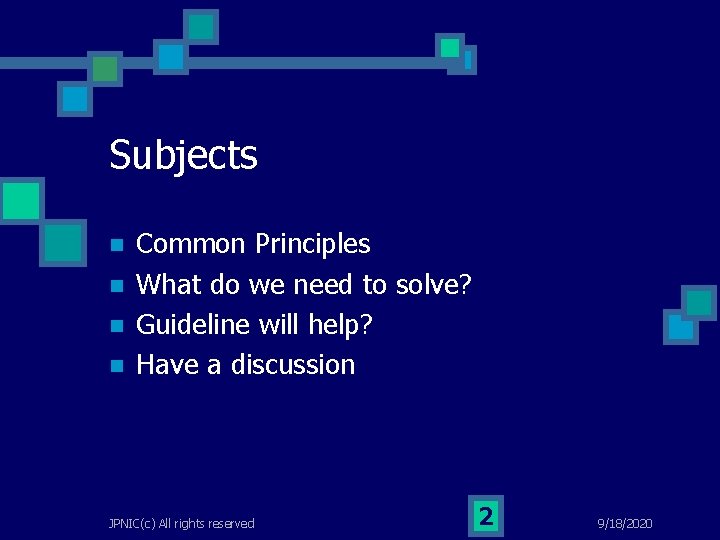 Subjects

- Common Principles
- What do we need to solve?
- Guideline will help?
- Have a discussion

JPNIC(c) All rights reserved

2

9/18/2020